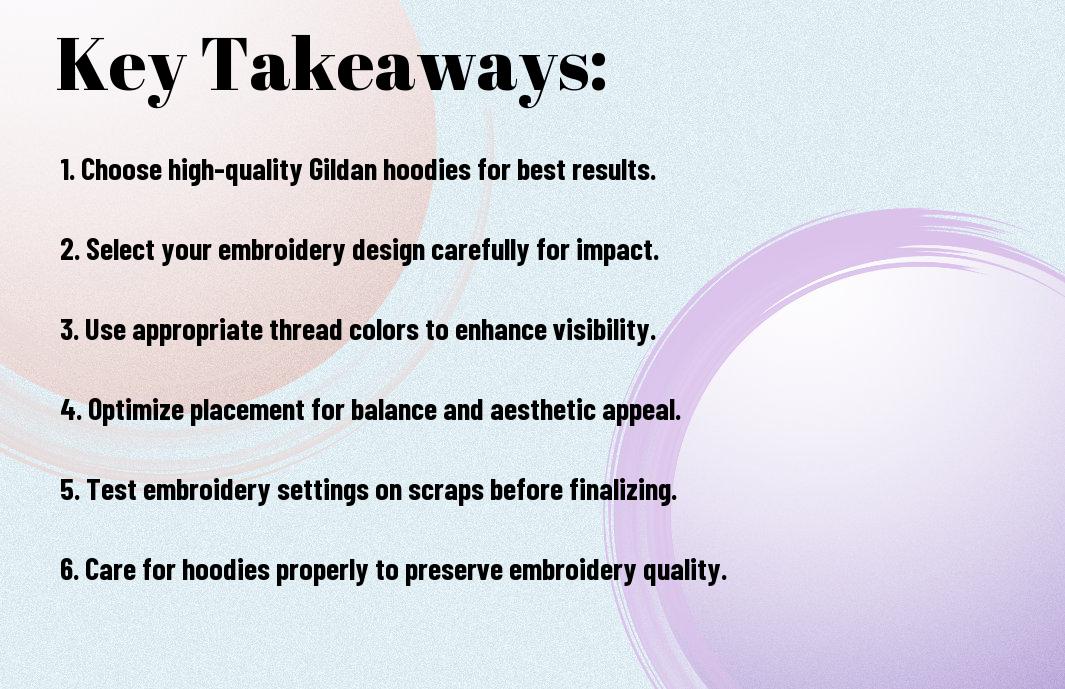 Key Takeaways:

1. Choose high-quality Gildan hoodies for best results.

2. Select your embroidery design carefully for impact.

3. Use appropriate thread colors to enhance visibility.

4. Optimize placement for balance and aesthetic appeal.

5. Test embroidery settings on scraps before finalizing.

6. Care for hoodies properly to preserve embroidery quality.